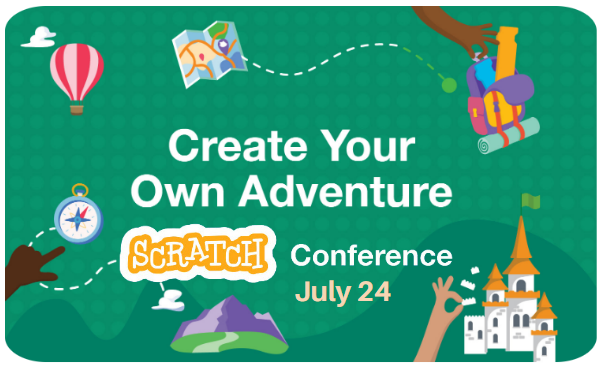 Create Your Own Adventure

SCRATCH Conference
July 24